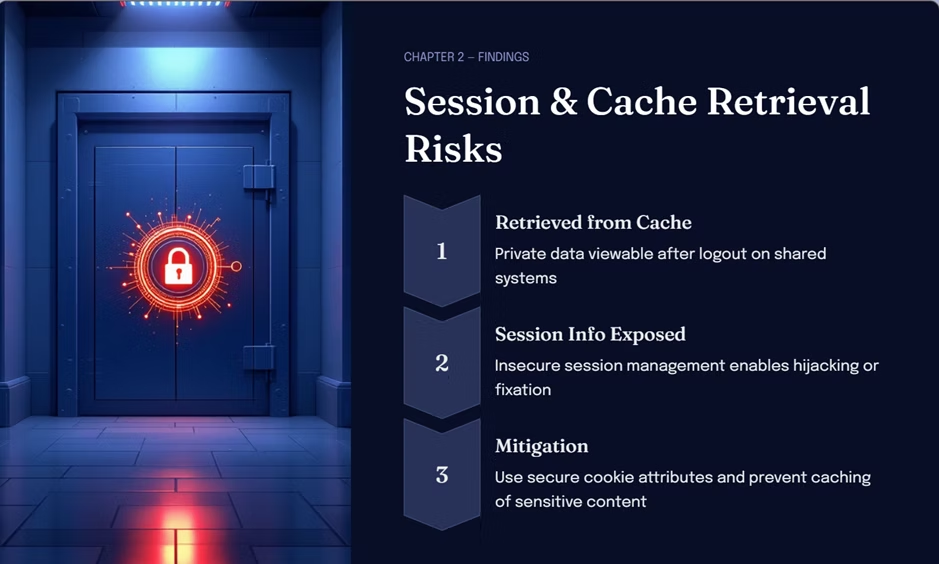 CHAPTER 2 – FINDINGS

Session & Cache Retrieval Risks

1

Retrieved from Cache

Private data viewable after logout on shared systems

2

Session Info Exposed

Insecure session management enables hijacking or fixation

3

Mitigation

Use secure cookie attributes and prevent caching of sensitive content